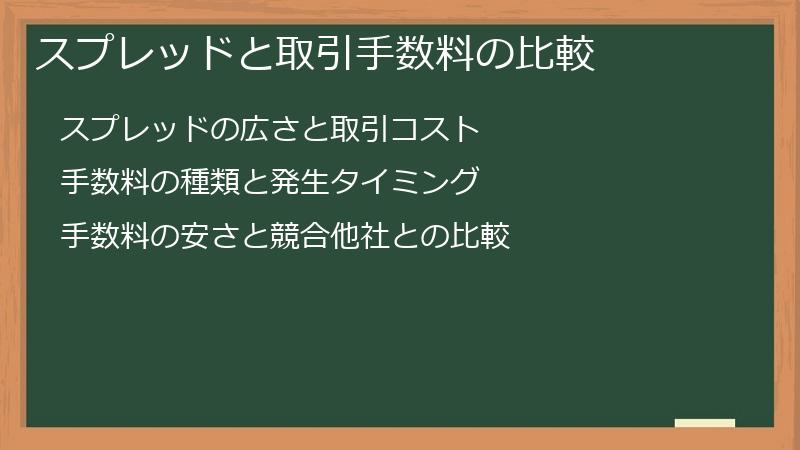 スプレッドと取引手数料の比較

スプレッドの広さと取引コスト

手数料の種類と発生タイミング

手数料の安さと競合他社との比較